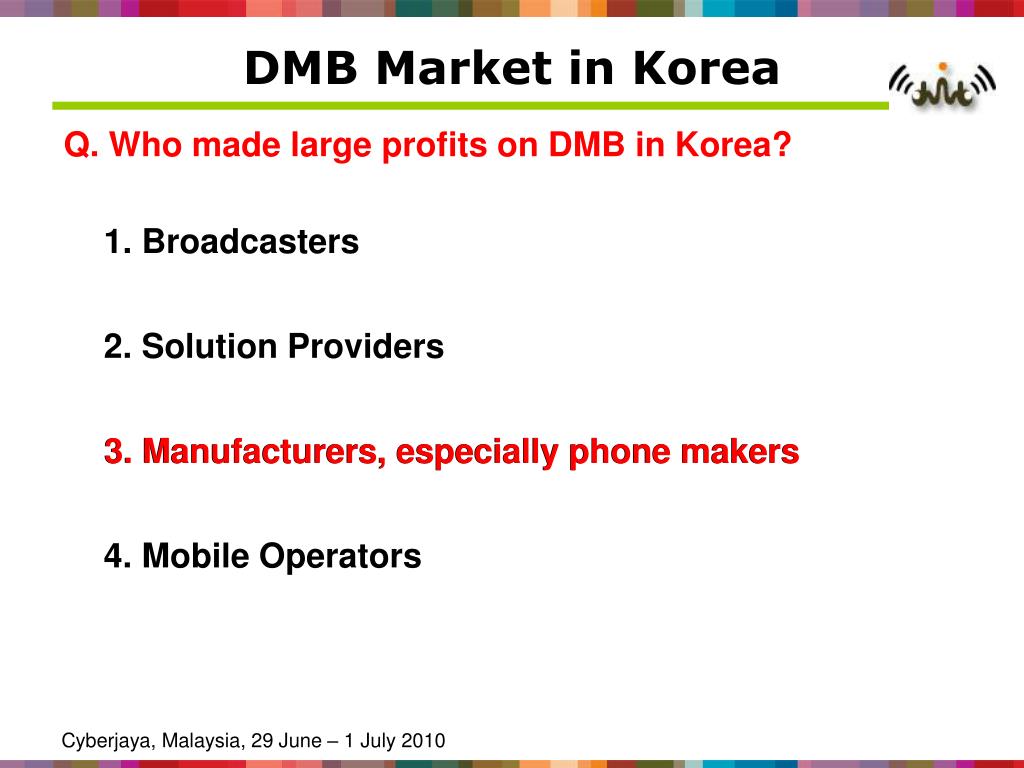 DMB Market in Korea

Q. Who made large profits on DMB in Korea?

1. Broadcasters

2. Solution Providers

3. Manufacturers, especially phone makers

4. Mobile Operators

Cyberjaya, Malaysia, 29 June – 1 July 2010